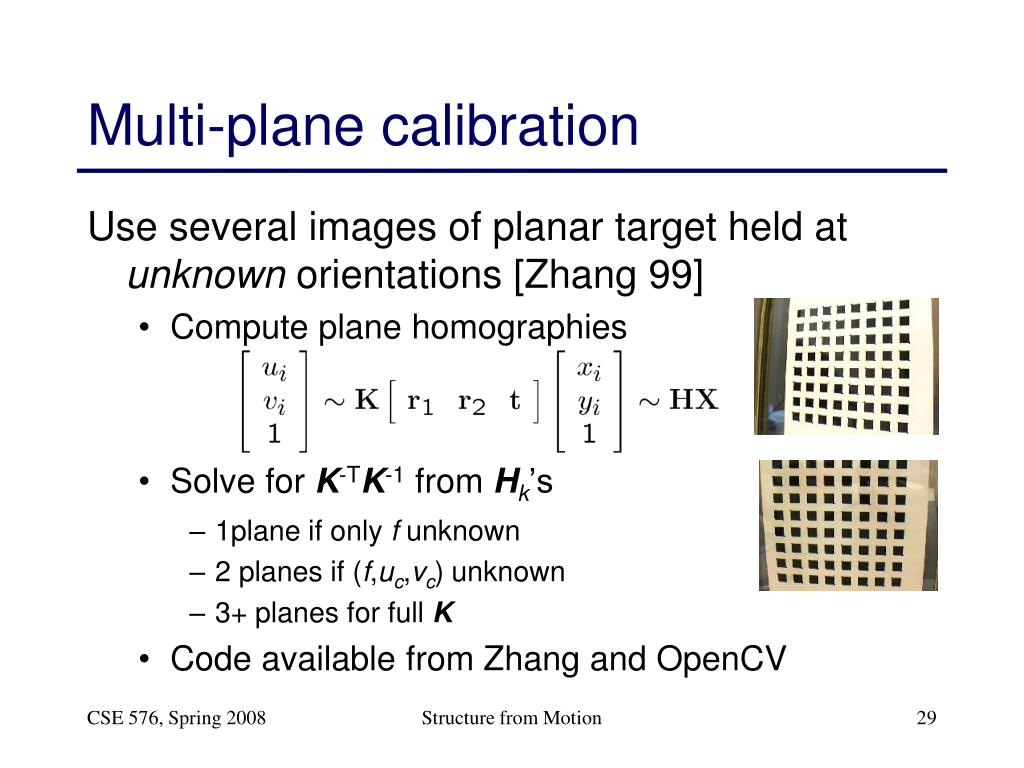 Multi-plane calibration

Use several images of planar target held at *unknown* orientations [Zhang 99]

• Compute plane homographies

$\begin{bmatrix} u_i \\ v_i \\ 1 \end{bmatrix} \sim \mathbf{K} \begin{bmatrix} \mathbf{r}_1 & \mathbf{r}_2 & \mathbf{t} \end{bmatrix} \begin{bmatrix} x_i \\ y_i \\ 1 \end{bmatrix} \sim \mathbf{HX}$

• Solve for $K^{-T}K^{-1}$ from $H_k$'s

– 1plane if only $f$ unknown

– 2 planes if ($f$,$u_c$,$v_c$) unknown

– 3+ planes for full $K$

• Code available from Zhang and OpenCV

CSE 576, Spring 2008    Structure from Motion    29